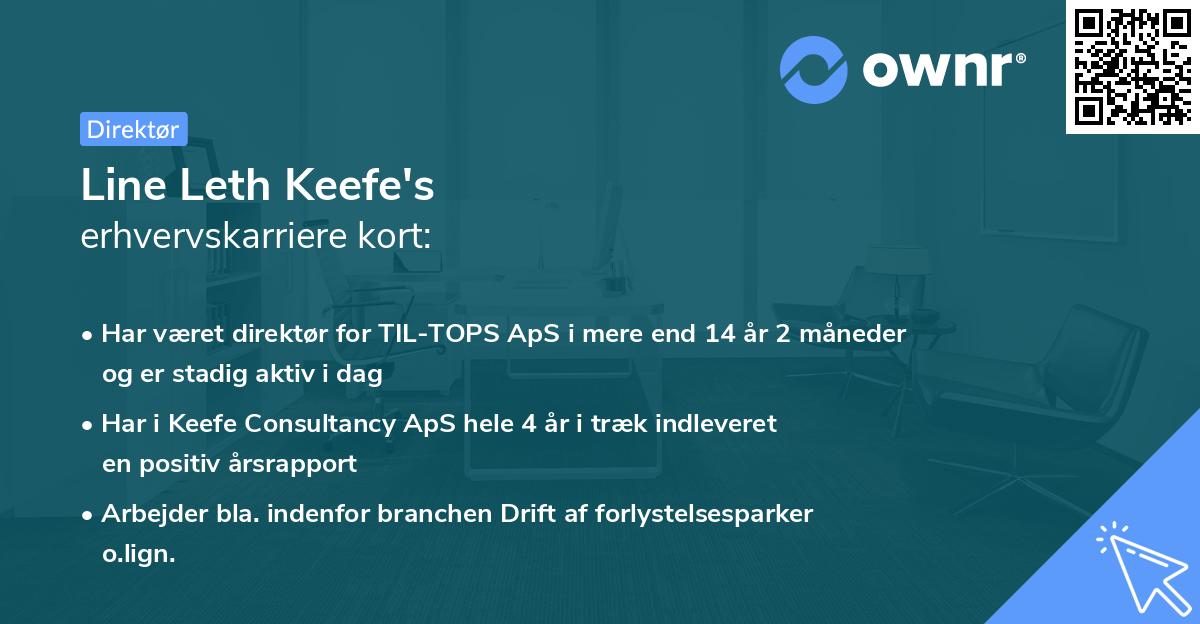 ownr®

Direktør

Line Leth Keefe's
erhvervskarriere kort:

• Har været direktør for TIL-TOPS ApS i mere end 14 år 2 måneder og er stadig aktiv i dag

• Har i Keefe Consultancy ApS hele 4 år i træk indleveret en positiv årsrapport

• Arbejder bla. indenfor branchen Drift af forlystelsesparker o.lign.